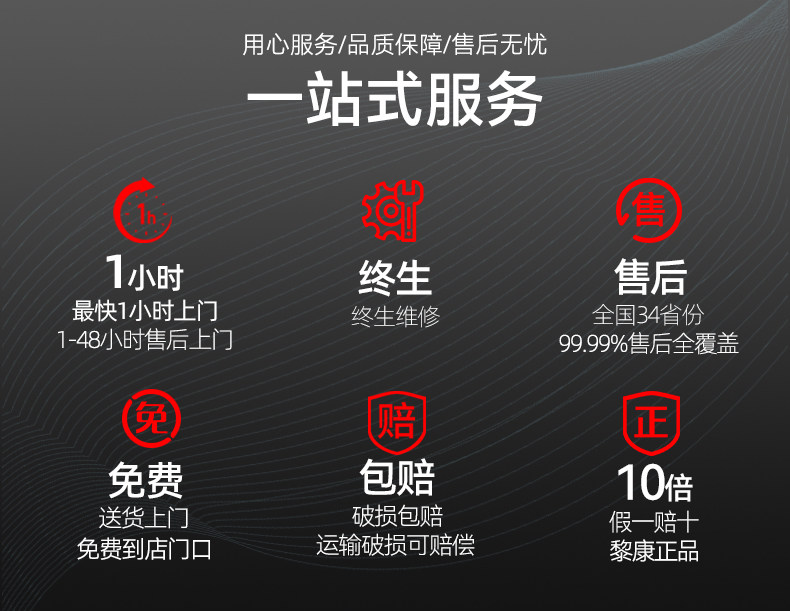 用心服务/品质保障/售后无忧

一站式服务

1h

1小时
最快1小时上门
1-48小时售后上门

终生
终生维修

售

售后
全国34省份
99.99%售后全覆盖

免

免费
送货上门
免费到店门口

赔

包赔
破损包赔
运输破损可赔偿

正

10倍
假一赔十
黎康正品